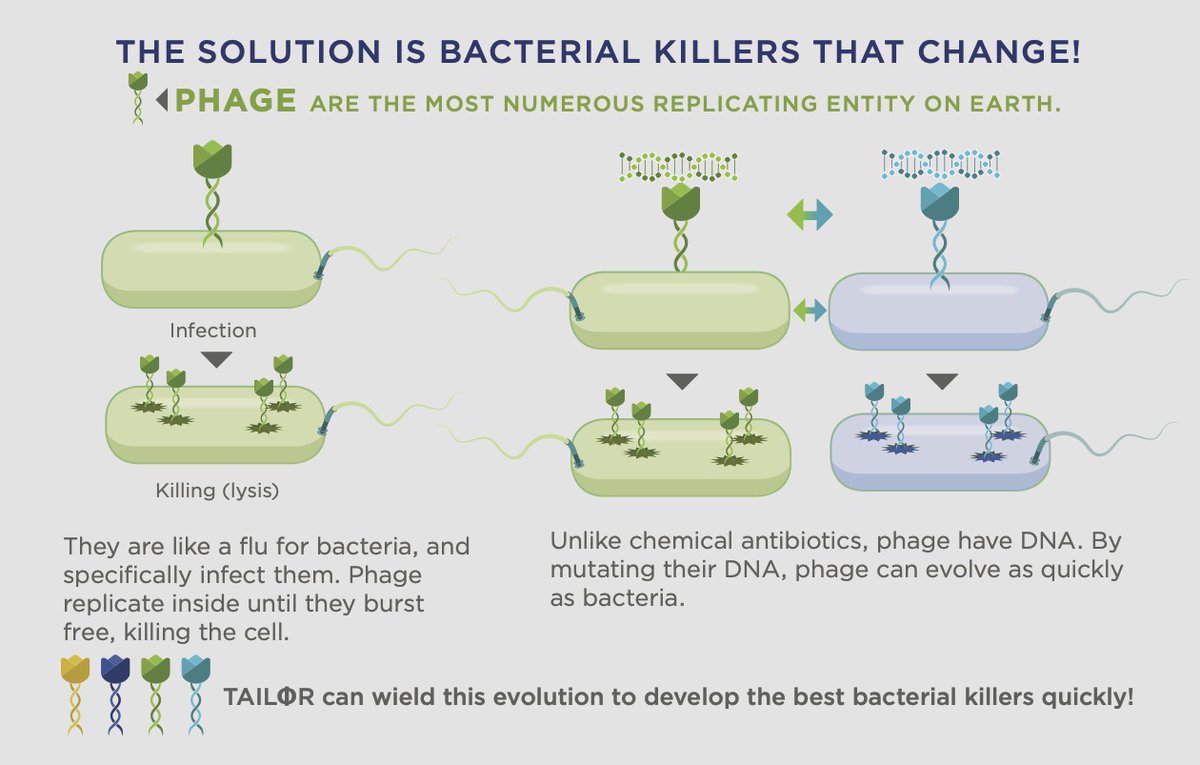 THE SOLUTION IS BACTERIAL KILLERS THAT CHANGE!

PHAGE ARE THE MOST NUMEROUS REPLICATING ENTITY ON EARTH.

Infection

Killing (lysis)

They are like a flu for bacteria, and specifically infect them. Phage replicate inside until they burst free, killing the cell.

Unlike chemical antibiotics, phage have DNA. By mutating their DNA, phage can evolve as quickly as bacteria.

TAILΦR can wield this evolution to develop the best bacterial killers quickly!